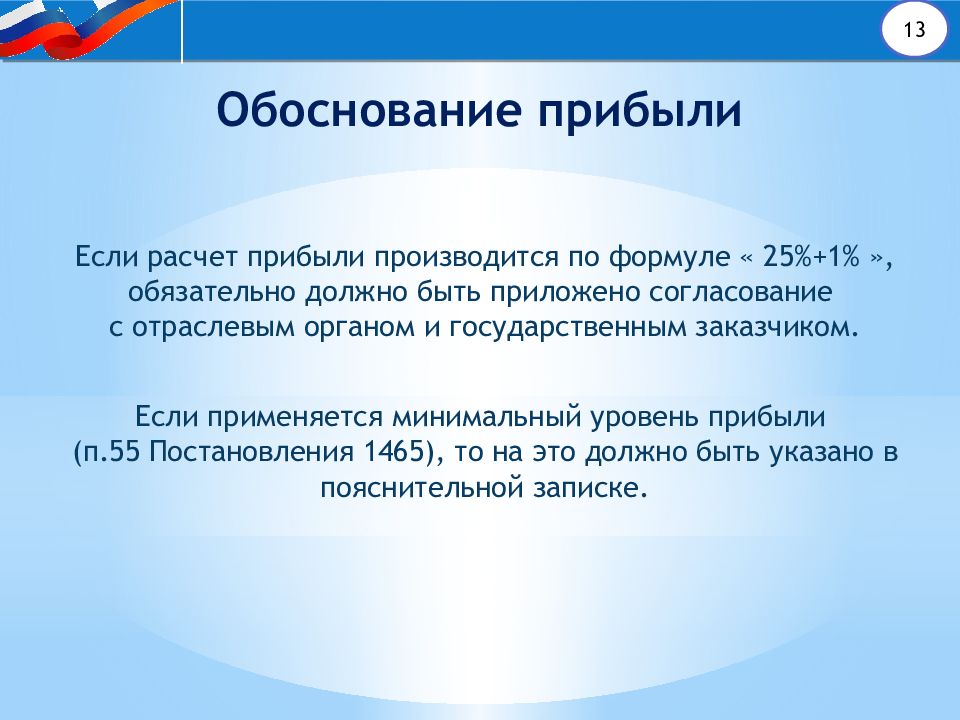 13

Обоснование прибыли

Если расчет прибыли производится по формуле « 25%+1% », обязательно должно быть приложено согласование с отраслевым органом и государственным заказчиком.

Если применяется минимальный уровень прибыли (п.55 Постановления 1465), то на это должно быть указано в пояснительной записке.